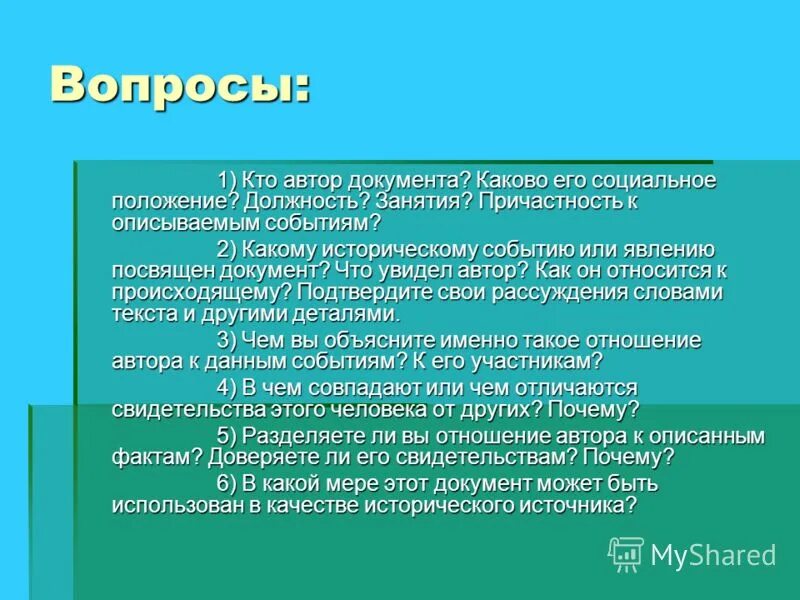 Вопросы:

1) Кто автор документа? Каково его социальное положение? Должность? Занятия? Причастность к описываемым событиям?

2) Какому историческому событию или явлению посвящен документ? Что увидел автор? Как он относится к происходящему? Подтвердите свои рассуждения словами текста и другими деталями.

3) Чем вы объясните именно такое отношение автора к данным событиям? К его участникам?

4) В чем совпадают или чем отличаются свидетельства этого человека от других? Почему?

5) Разделяете ли вы отношение автора к описанным фактам? Доверяете ли его свидетельствам? Почему?

6) В какой мере этот документ может быть использован в качестве исторического источника?

MyShared